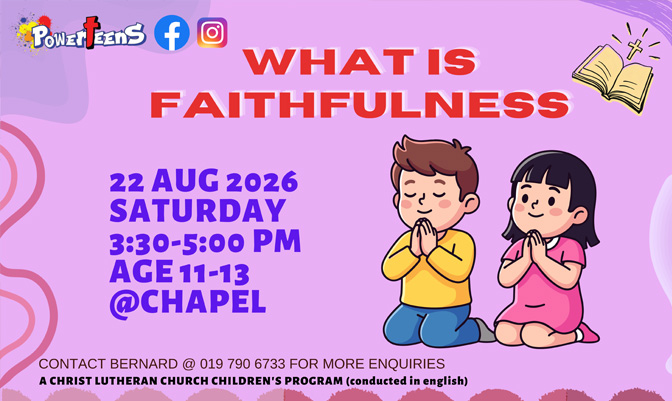 PowerTeens

WHAT IS FAITHFULNESS

22 AUG 2026
SATURDAY
3:30-5:00 PM
AGE 11-13
@CHAPEL

CONTACT BERNARD @ 019 790 6733 FOR MORE ENQUIRIES
A CHRIST LUTHERAN CHURCH CHILDREN'S PROGRAM (conducted in english)